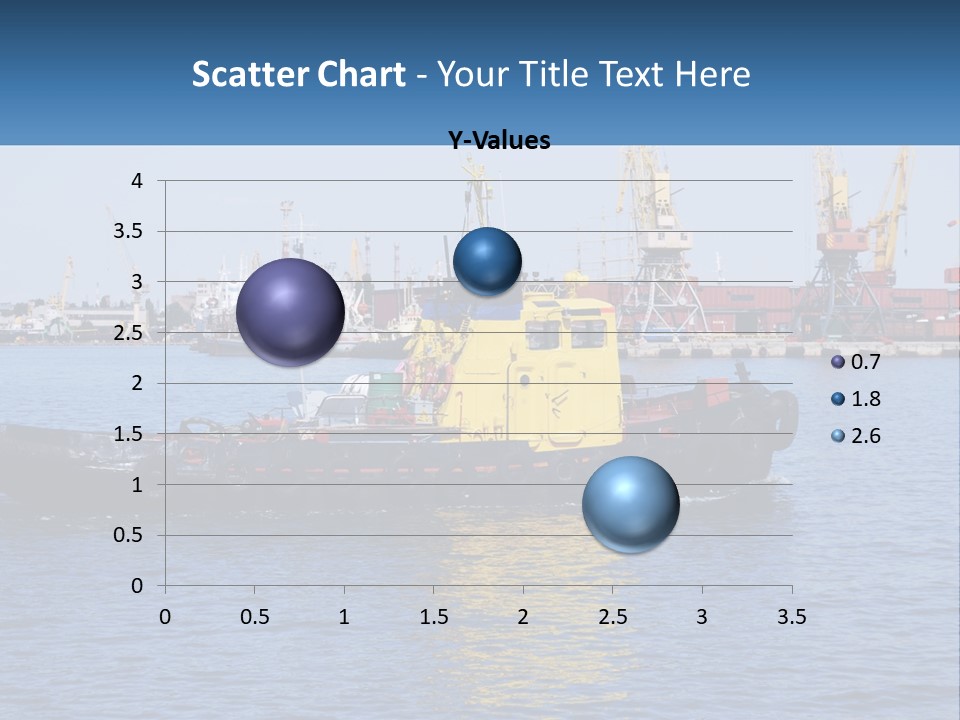 Scatter Chart - Your Title Text Here

Y-Values

4
3.5
3
2.5
2
1.5
1
0.5
0

0 0.5 1 1.5 2 2.5 3 3.5

0.7
1.8
2.6